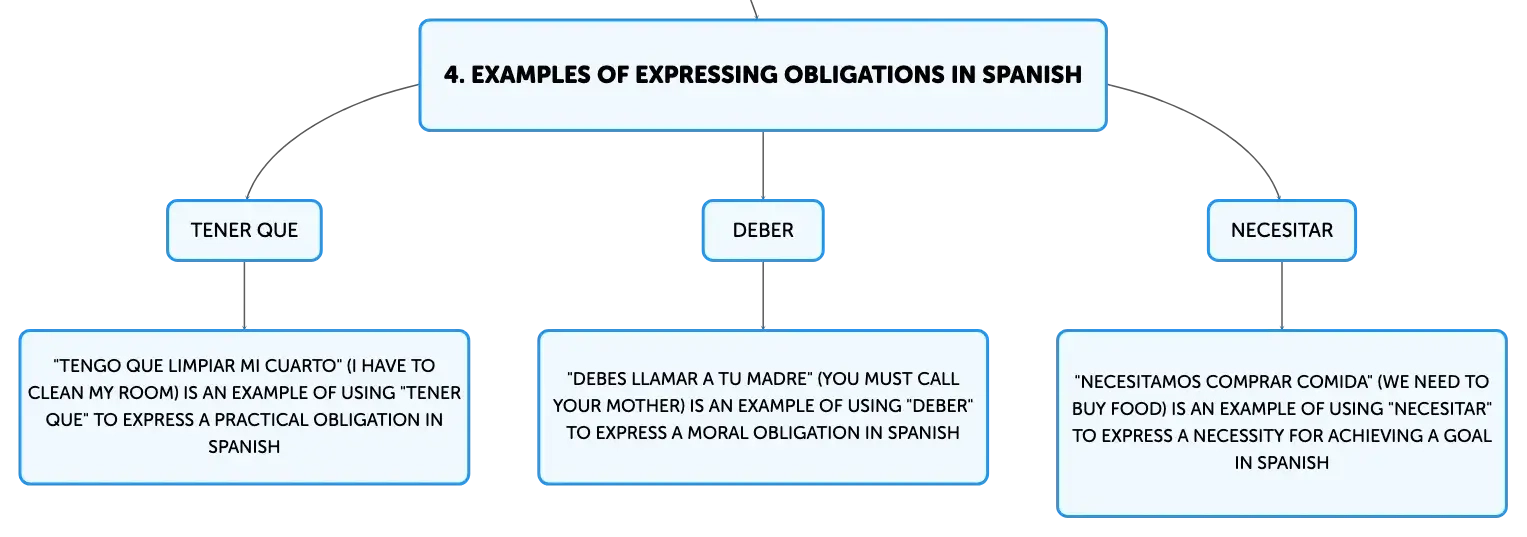 4. EXAMPLES OF EXPRESSING OBLIGATIONS IN SPANISH

TENER QUE

"TENGO QUE LIMPIAR MI CUARTO" (I HAVE TO CLEAN MY ROOM) IS AN EXAMPLE OF USING "TENER QUE" TO EXPRESS A PRACTICAL OBLIGATION IN SPANISH

DEBER

"DEBES LLAMAR A TU MADRE" (YOU MUST CALL YOUR MOTHER) IS AN EXAMPLE OF USING "DEBER" TO EXPRESS A MORAL OBLIGATION IN SPANISH

NECESITAR

"NECESITAMOS COMPRAR COMIDA" (WE NEED TO BUY FOOD) IS AN EXAMPLE OF USING "NECESITAR" TO EXPRESS A NECESSITY FOR ACHIEVING A GOAL IN SPANISH